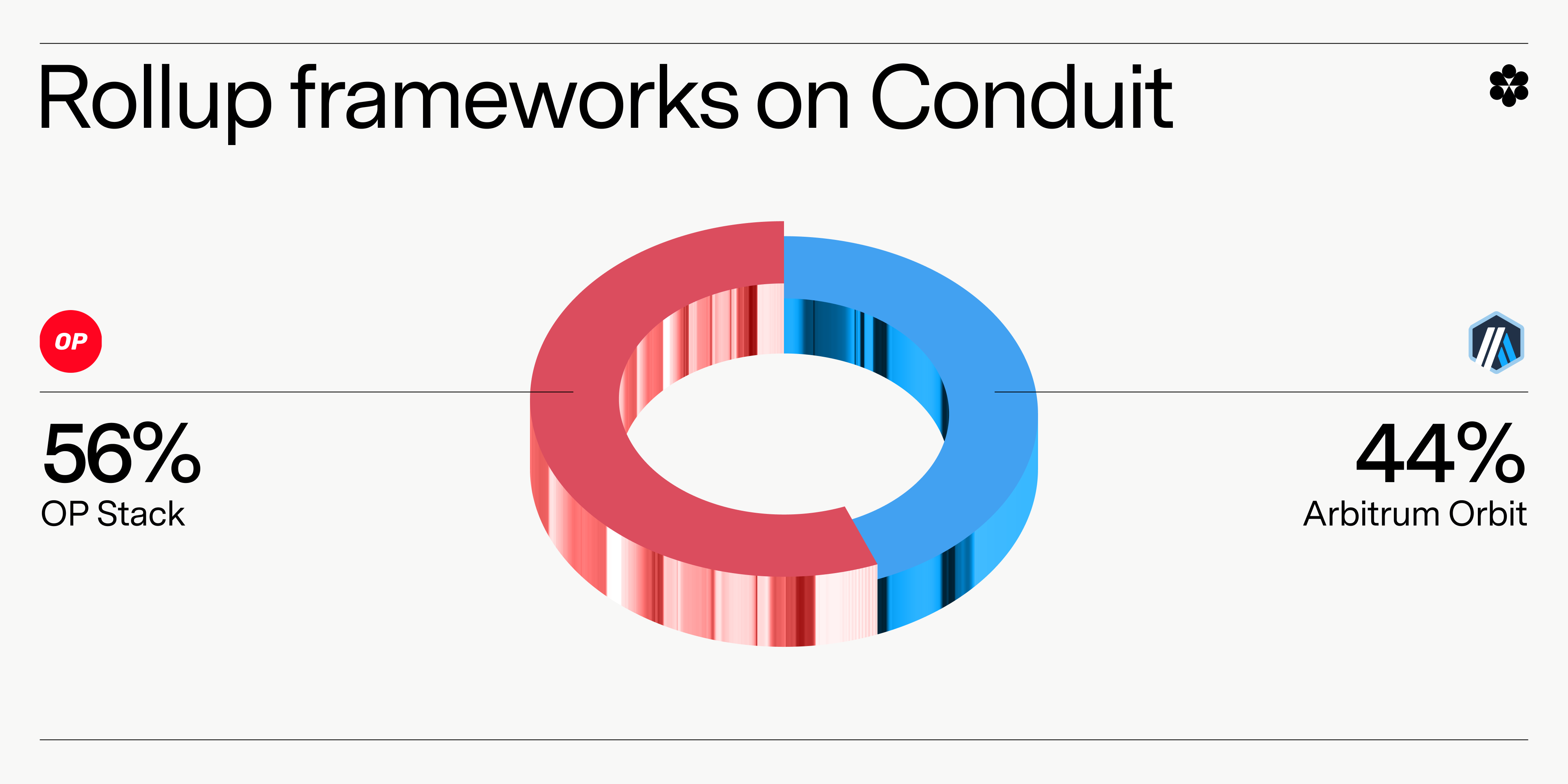 Rollup frameworks on Conduit

OP

56%
OP Stack

44%
Arbitrum Orbit